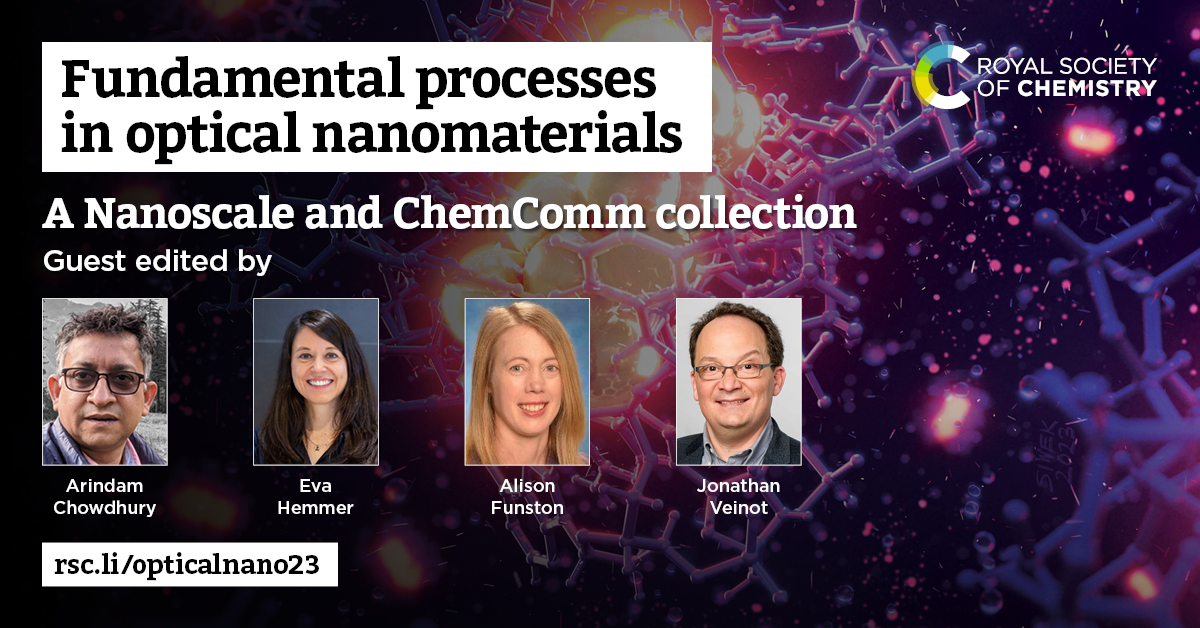 Fundamental processes in optical nanomaterials

ROYAL SOCIETY OF CHEMISTRY

A Nanoscale and ChemComm collection

Guest edited by

Arindam Chowdhury

Eva Hemmer

Alison Funston

Jonathan Veinot

rsc.li/opticalnano23